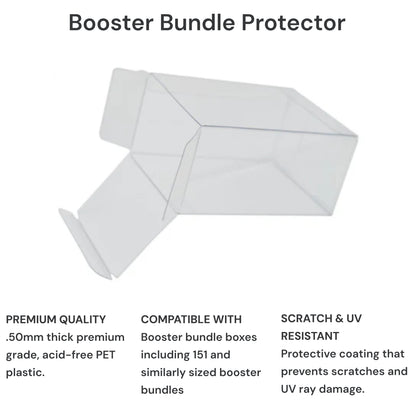 Booster Bundle Protector

PREMIUM QUALITY
.50mm thick premium grade, acid-free PET plastic.

COMPATIBLE WITH
Booster bundle boxes including 151 and similarly sized booster bundles

SCRATCH & UV RESISTANT
Protective coating that prevents scratches and UV ray damage.